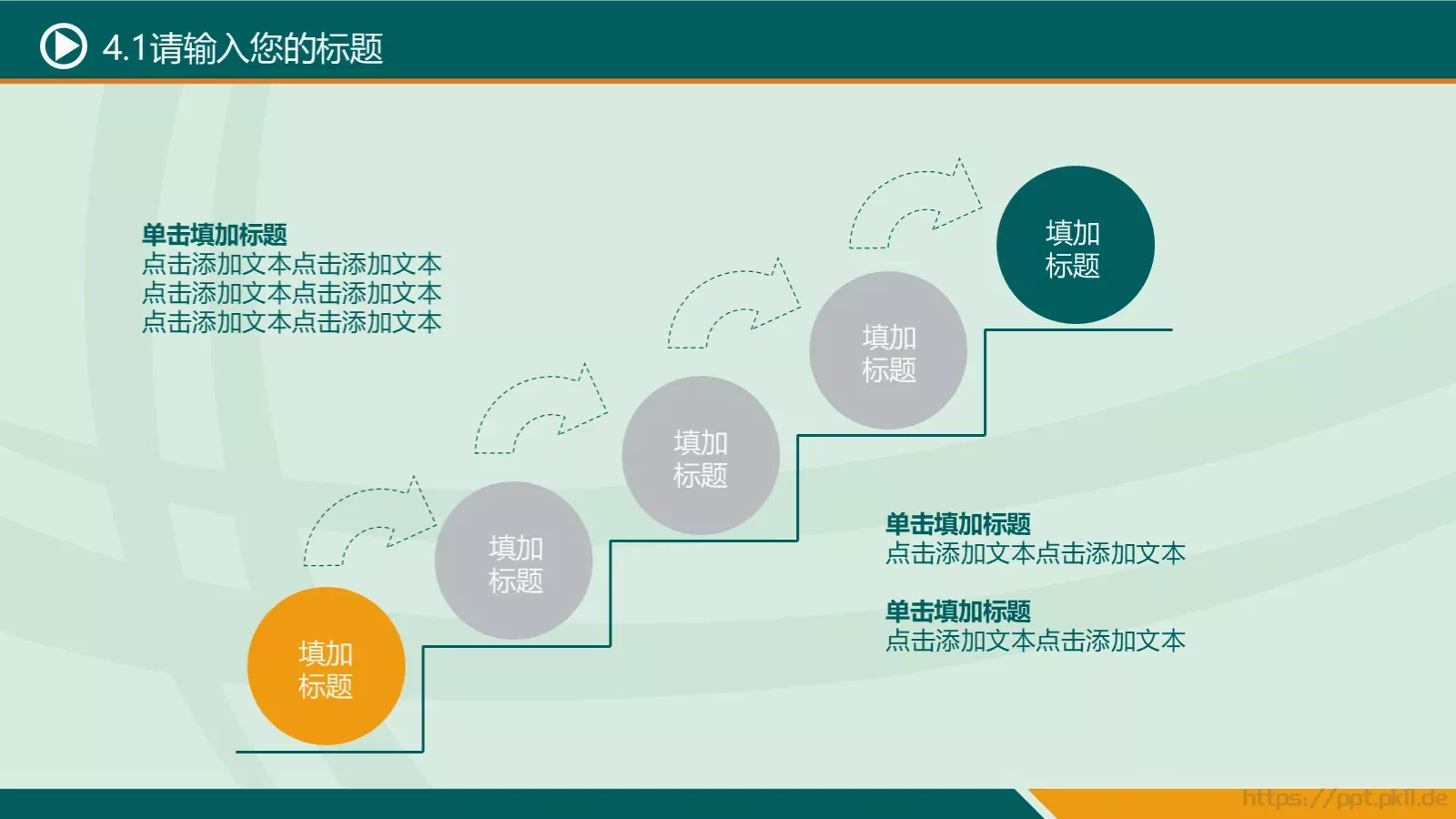 4.1请输入您的标题

单击填加标题
点击添加文本点击添加文本
点击添加文本点击添加文本
点击添加文本点击添加文本

填加
标题

填加
标题

填加
标题

填加
标题

填加
标题

单击填加标题
点击添加文本点击添加文本

单击填加标题
点击添加文本点击添加文本

https://ppt.pkll.de